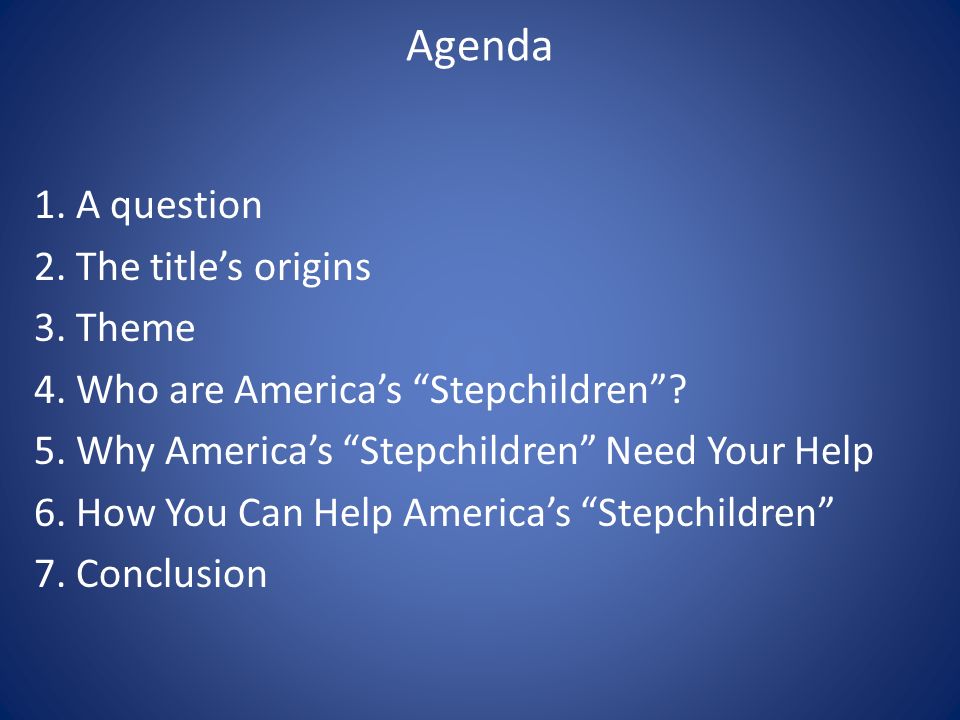 Agenda

1. A question
2. The title’s origins
3. Theme
4. Who are America’s “Stepchildren”?
5. Why America’s “Stepchildren” Need Your Help
6. How You Can Help America’s “Stepchildren”
7. Conclusion